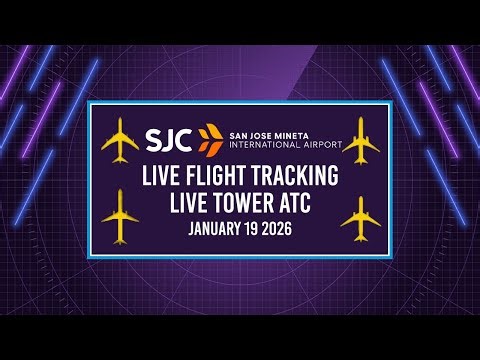 SJC SAN JOSE MINETA INTERNATIONAL AIRPORT

LIVE FLIGHT TRACKING
LIVE TOWER ATC
JANUARY 19 2026